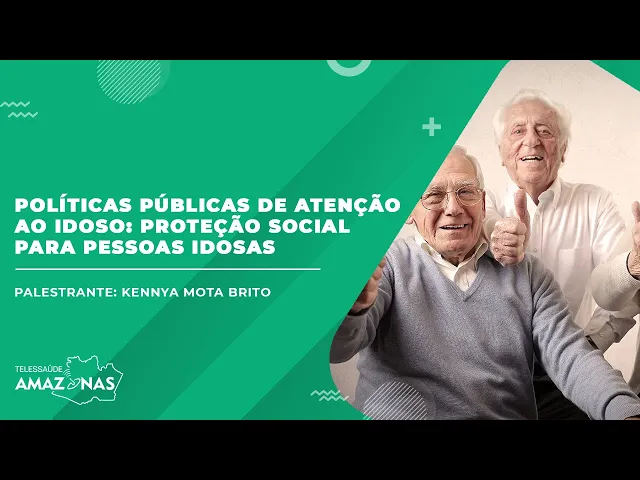 POLÍTICAS PÚBLICAS DE ATENÇÃO AO IDOSO: PROTEÇÃO SOCIAL PARA PESSOAS IDOSAS

PALESTRANTE: KENNYA MOTA BRITO

TELESSAÚDE
AMAZONAS